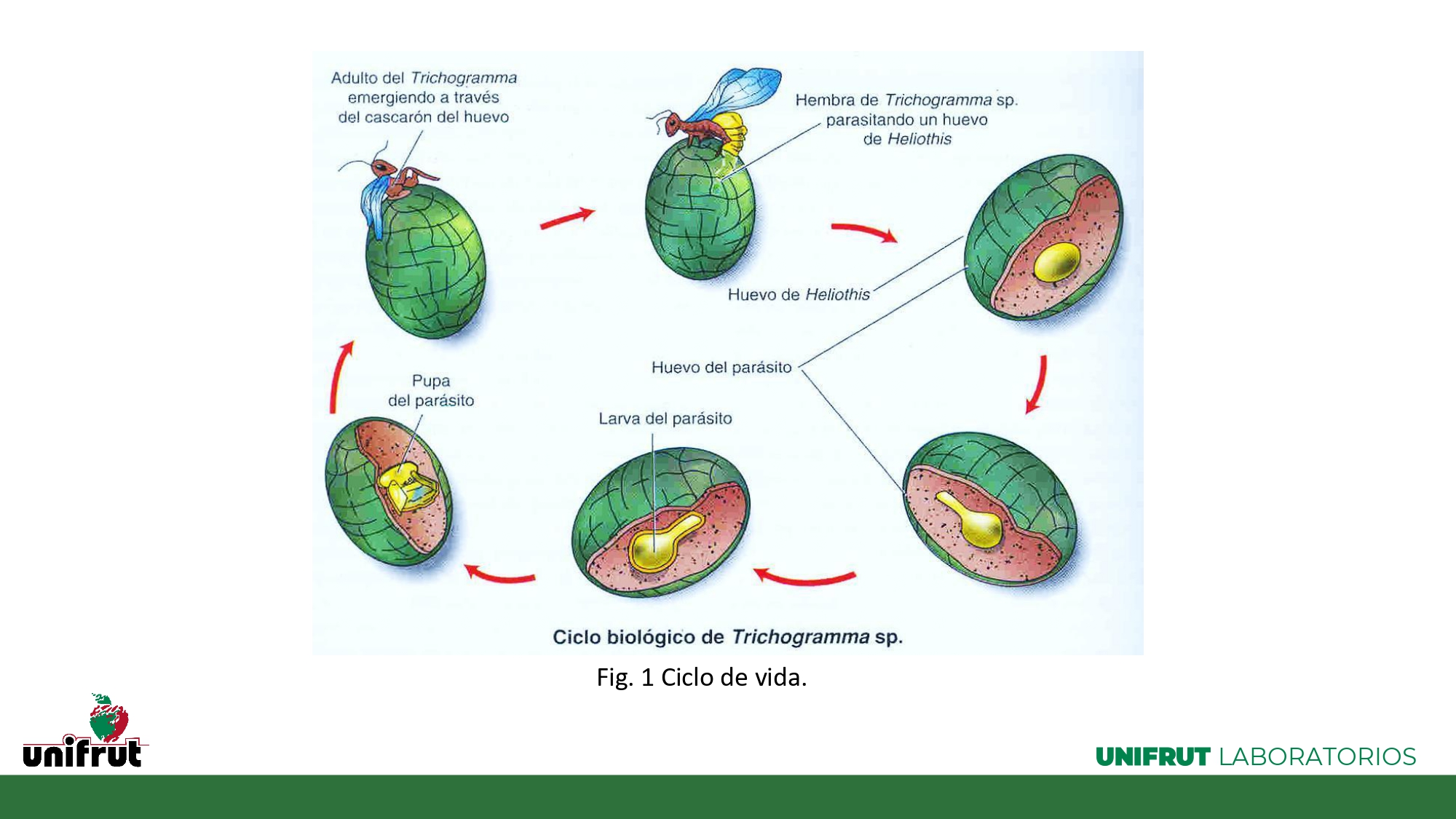 Adulto del Trichogramma emergiendo a través del cascarón del huevo

Hembra de Trichogramma sp. parasitando un huevo de Heliothis

Huevo de Heliothis

Huevo del parásito

Pupa del parásito

Larva del parásito

Ciclo biológico de Trichogramma sp.

Fig. 1 Ciclo de vida.

unifrut

UNIFRUT LABORATORIOS